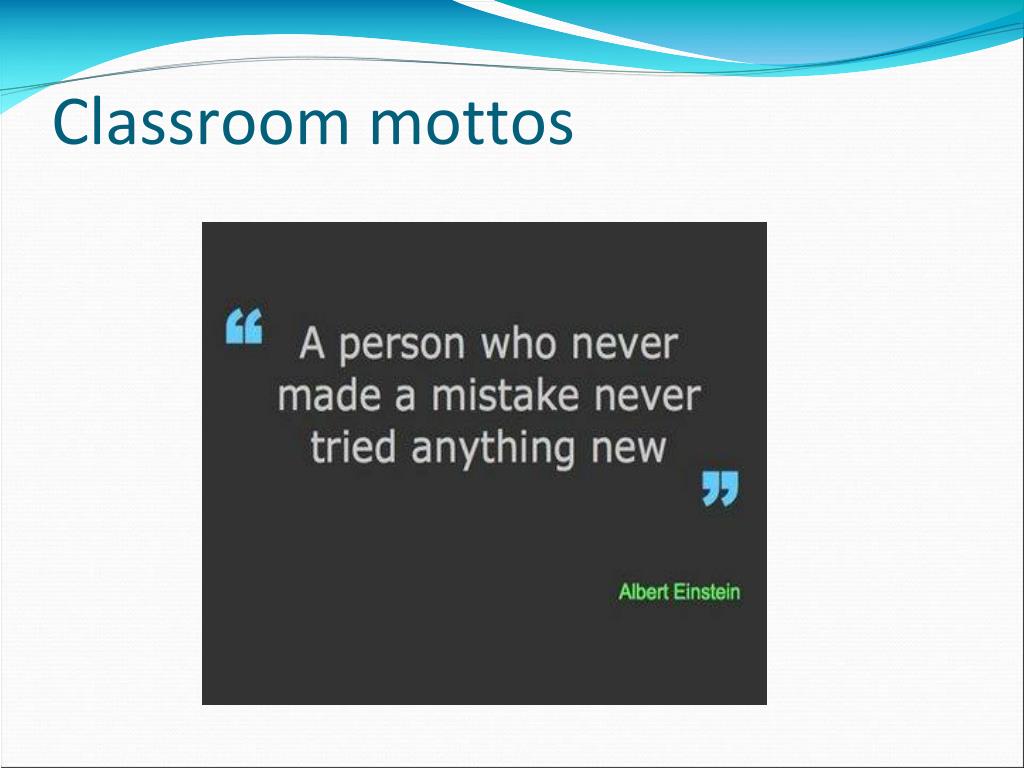 Classroom mottos

“ A person who never made a mistake never tried anything new ”

Albert Einstein